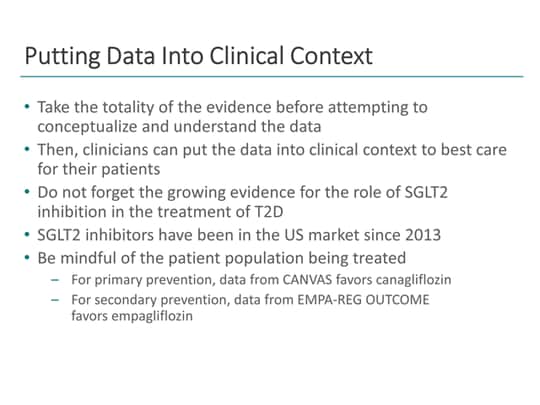 Putting Data Into Clinical Context

• Take the totality of the evidence before attempting to conceptualize and understand the data
• Then, clinicians can put the data into clinical context to best care for their patients
• Do not forget the growing evidence for the role of SGLT2 inhibition in the treatment of T2D
• SGLT2 inhibitors have been in the US market since 2013
• Be mindful of the patient population being treated
  – For primary prevention, data from CANVAS favors canagliflozin
  – For secondary prevention, data from EMPA-REG OUTCOME favors empagliflozin